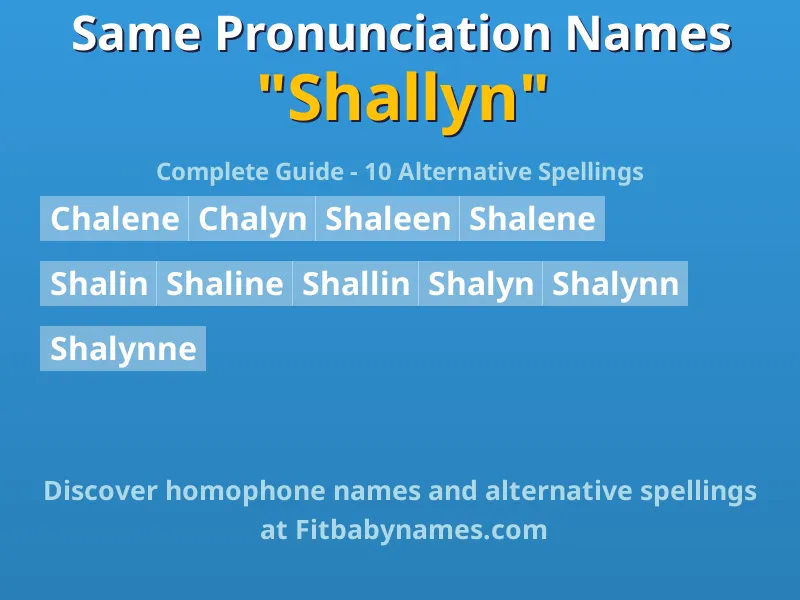 Same Pronunciation Names
"Shallyn"

Complete Guide - 10 Alternative Spellings

Chalene Chalyn Shaleen Shalene

Shalin Shaline Shallin Shalyn Shalynn

Shalynne

Discover homophone names and alternative spellings at Fitbabynames.com